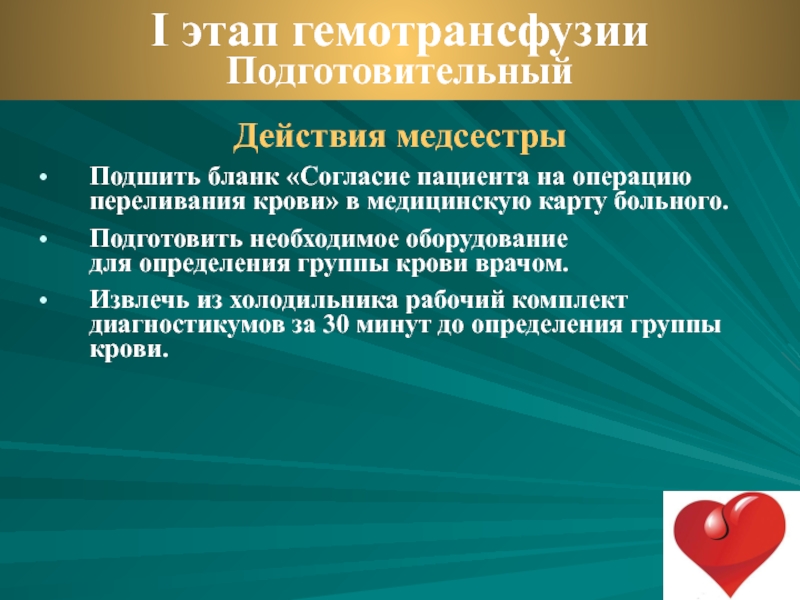 I этап гемотрансфузии
Подготовительный

Действия медсестры

• Подшить бланк «Согласие пациента на операцию переливания крови» в медицинскую карту больного.
• Подготовить необходимое оборудование для определения группы крови врачом.
• Извлечь из холодильника рабочий комплект диагностикумов за 30 минут до определения группы крови.